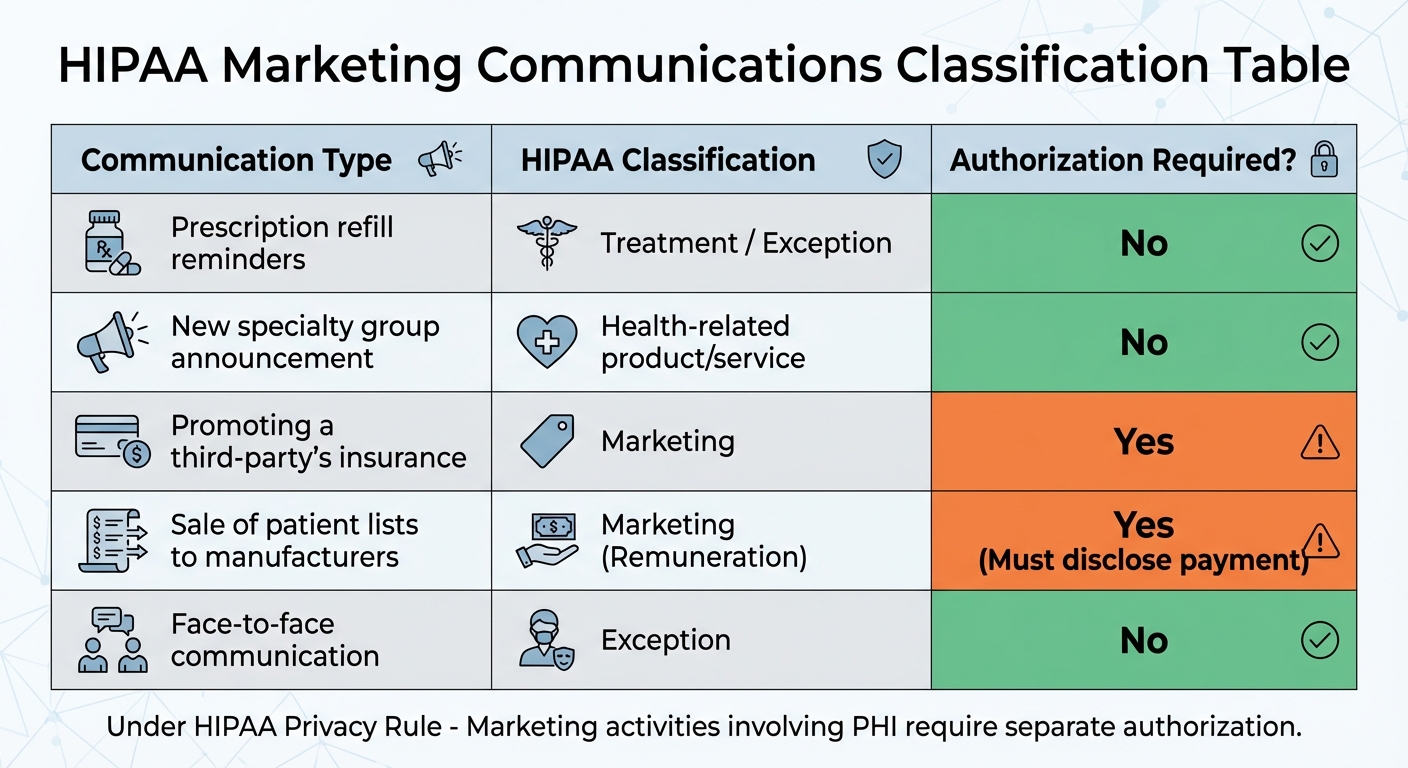 HIPAA Marketing Communications Classification Table

| Communication Type | HIPAA Classification | Authorization Required? |
|---|---|---|
| Prescription refill reminders | Treatment / Exception | No |
| New specialty group announcement | Health-related product/service | No |
| Promoting a third-party's insurance | Marketing | Yes |
| Sale of patient lists to manufacturers | Marketing (Remuneration) | Yes (Must disclose payment) |
| Face-to-face communication | Exception | No |

Under HIPAA Privacy Rule - Marketing activities involving PHI require separate authorization.